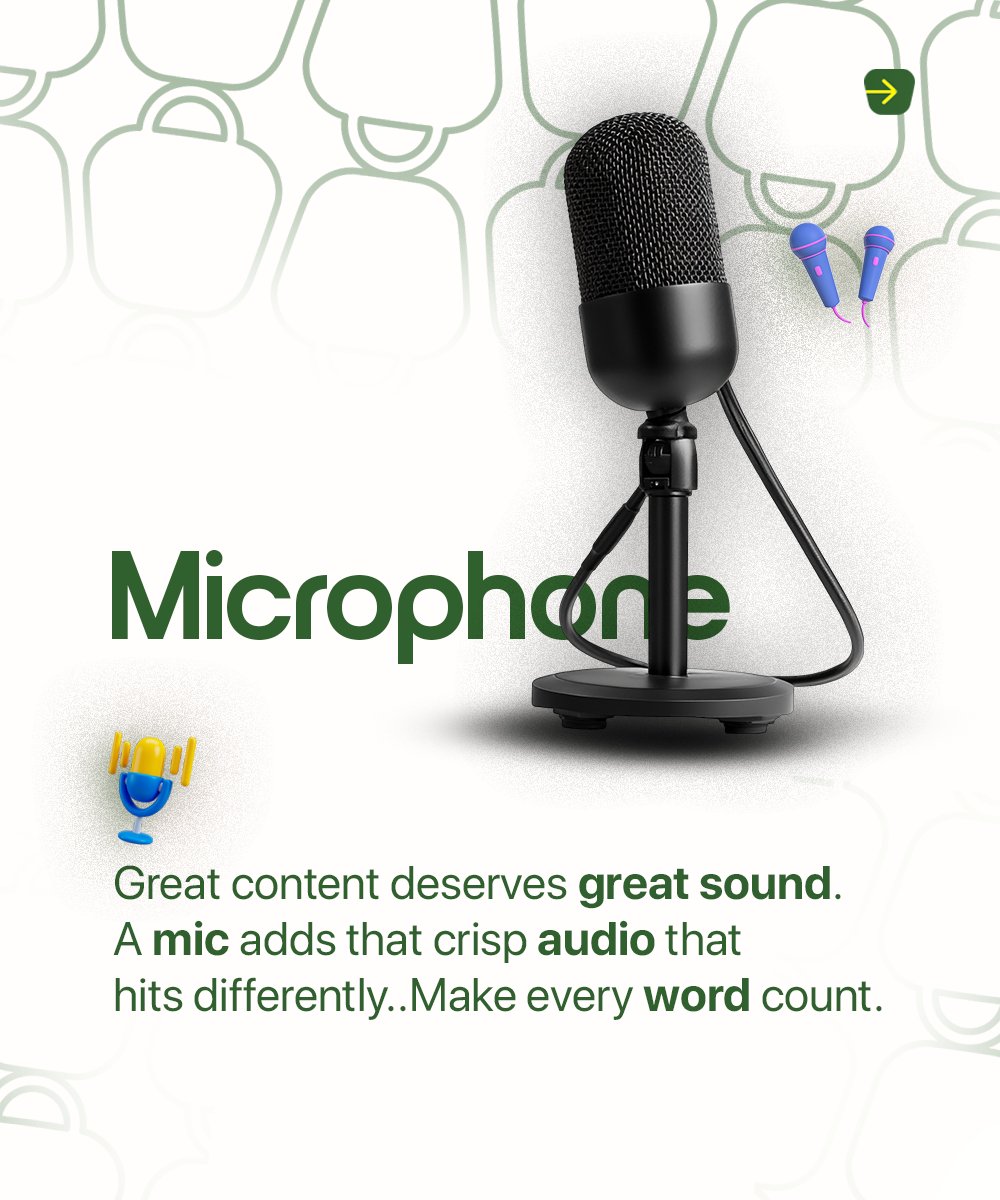 Microphone

Great content deserves great sound. A mic adds that crisp audio that hits differently..Make every word count.